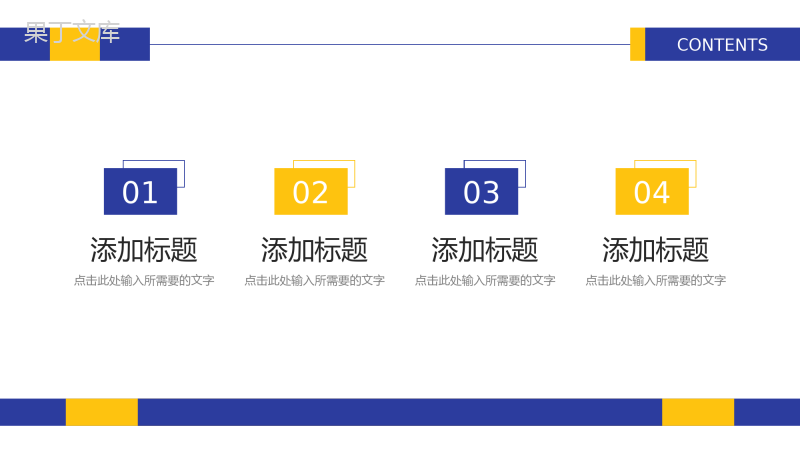 果丁文库

CONTENTS

01
添加标题
点击此处输入所需要的文字

02
添加标题
点击此处输入所需要的文字

03
添加标题
点击此处输入所需要的文字

04
添加标题
点击此处输入所需要的文字